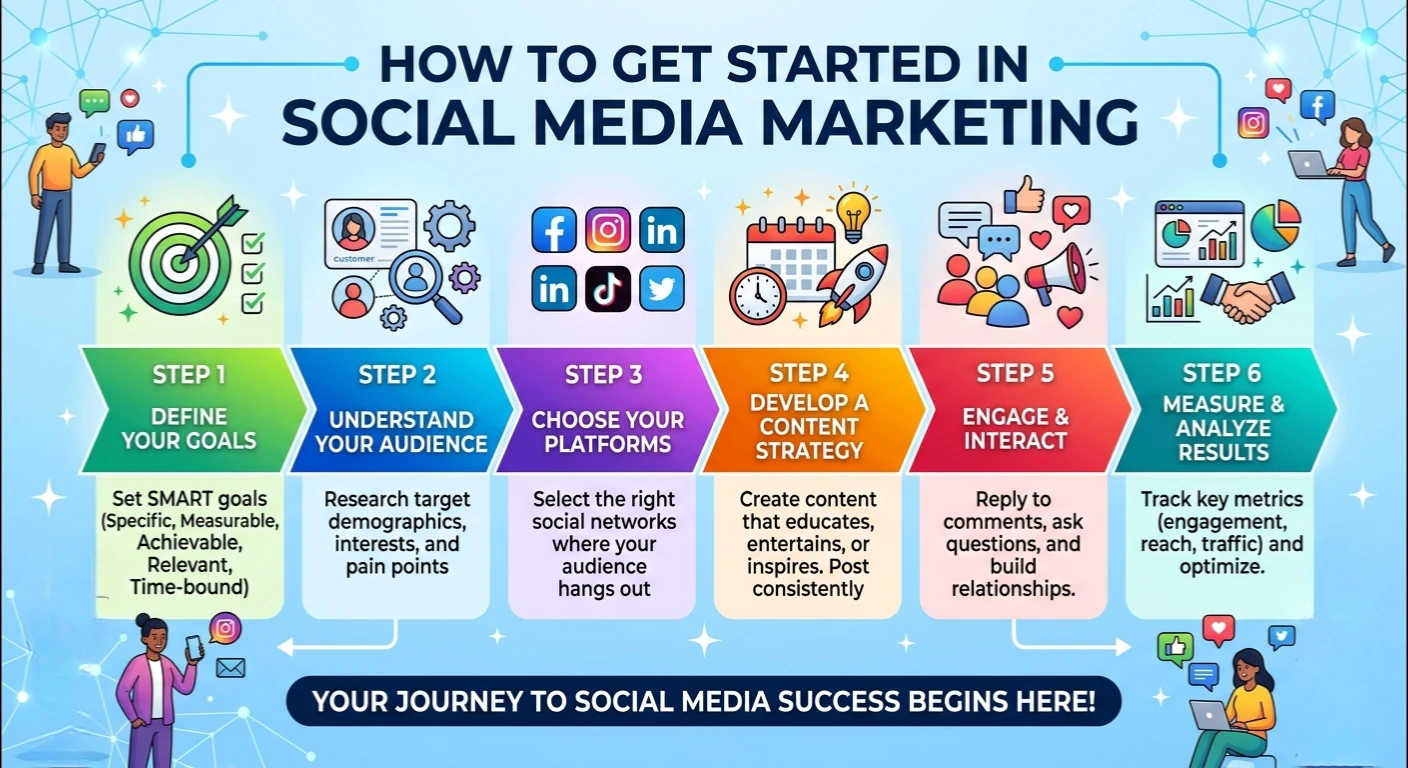 HOW TO GET STARTED IN SOCIAL MEDIA MARKETING

customer

STEP 1
DEFINE YOUR GOALS
Set SMART goals (Specific, Measurable, Achievable, Relevant, Time-bound)

STEP 2
UNDERSTAND YOUR AUDIENCE
Research target demographics, interests, and pain points

STEP 3
CHOOSE YOUR PLATFORMS
Select the right social networks where your audience hangs out

STEP 4
DEVELOP A CONTENT STRATEGY
Create content that educates, entertains, or inspires. Post consistently

STEP 5
ENGAGE & INTERACT
Reply to comments, ask questions, and build relationships.

STEP 6
MEASURE & ANALYZE RESULTS
Track key metrics (engagement, reach, traffic) and optimize.

YOUR JOURNEY TO SOCIAL MEDIA SUCCESS BEGINS HERE!